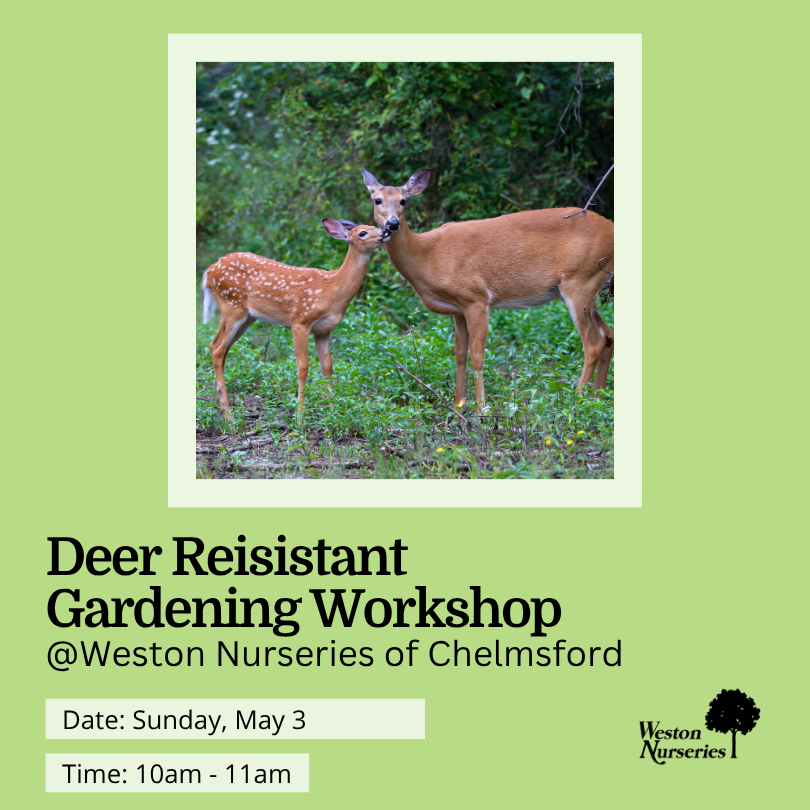 Deer Reisistant Gardening Workshop
@Weston Nurseries of Chelmsford

Date: Sunday, May 3

Time: 10am - 11am

Weston Nurseries